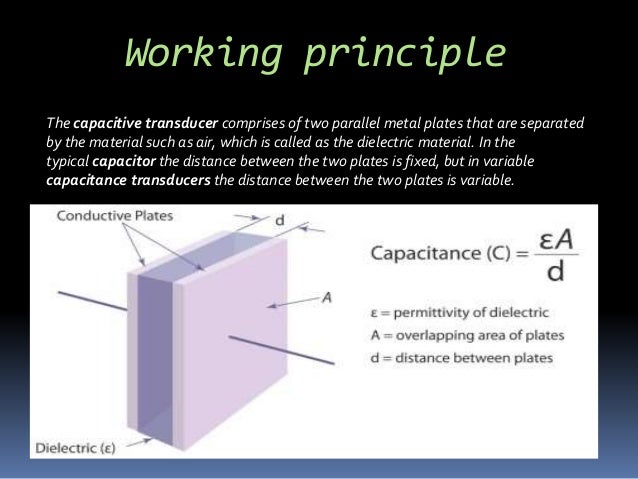 Working principle

The capacitive transducer comprises of two parallel metal plates that are separated by the material such as air, which is called as the dielectric material. In the typical capacitor the distance between the two plates is fixed, but in variable capacitance transducers the distance between the two plates is variable.

Conductive Plates

d

A

Dielectric (ε)

Capacitance (C) = $\frac{\varepsilon A}{d}$

ε = permittivity of dielectric
A = overlapping area of plates
d = distance between plates